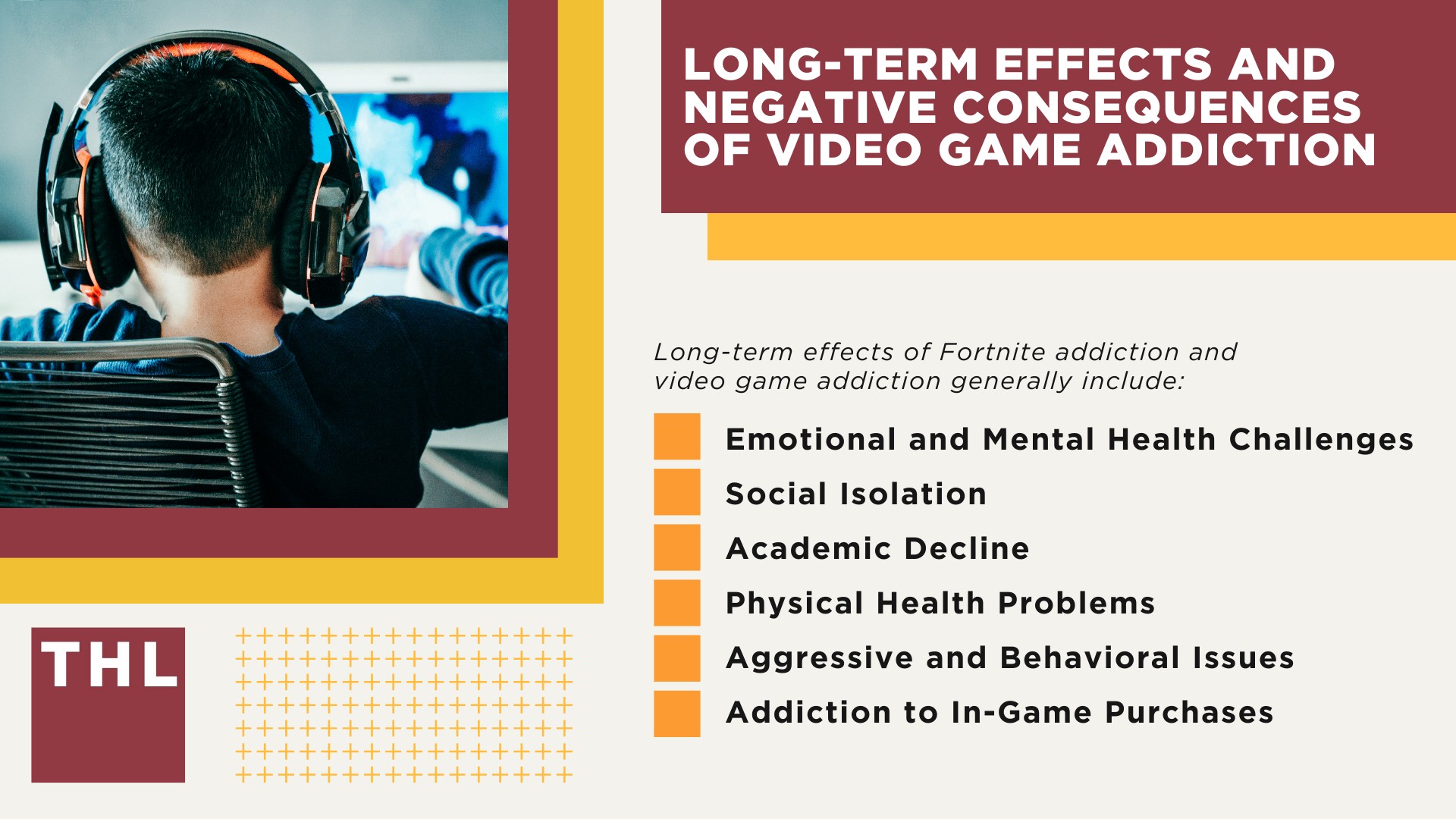 LONG-TERM EFFECTS AND NEGATIVE CONSEQUENCES OF VIDEO GAME ADDICTION

Long-term effects of Fortnite addiction and video game addiction generally include:

Emotional and Mental Health Challenges
Social Isolation
Academic Decline
Physical Health Problems
Aggressive and Behavioral Issues
Addiction to In-Game Purchases

THL